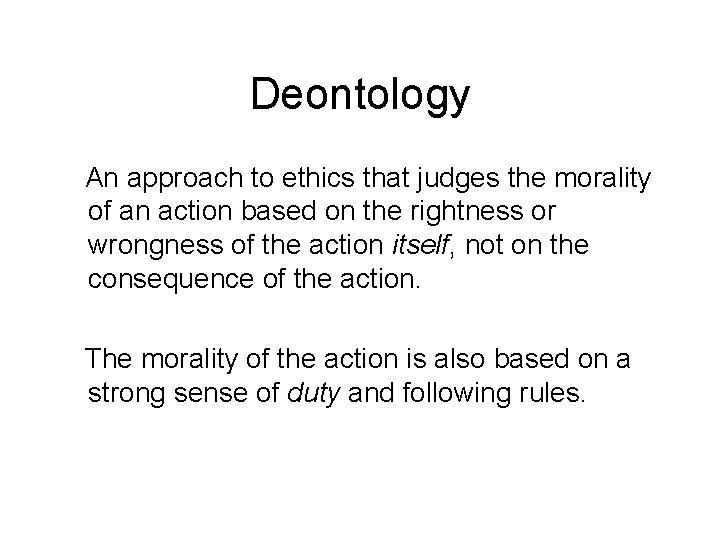 Deontology

An approach to ethics that judges the morality of an action based on the rightness or wrongness of the action itself, not on the consequence of the action.

The morality of the action is also based on a strong sense of duty and following rules.